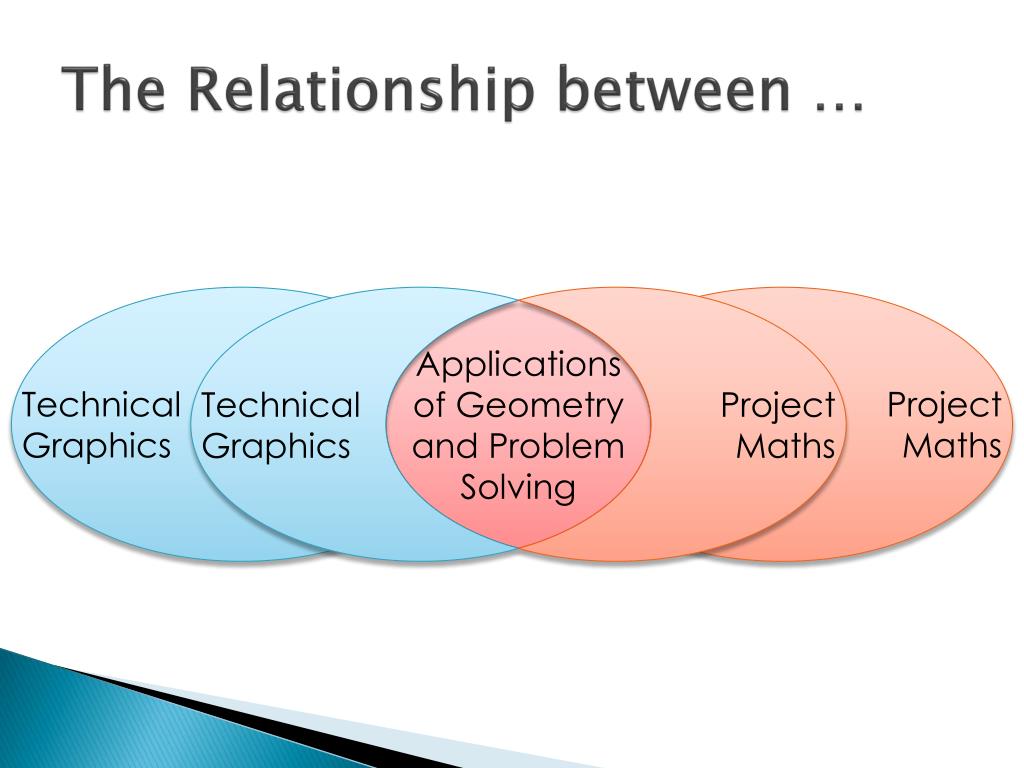 The Relationship between …

Technical Graphics

Technical Graphics

Applications of Geometry and Problem Solving

Project Maths

Project Maths